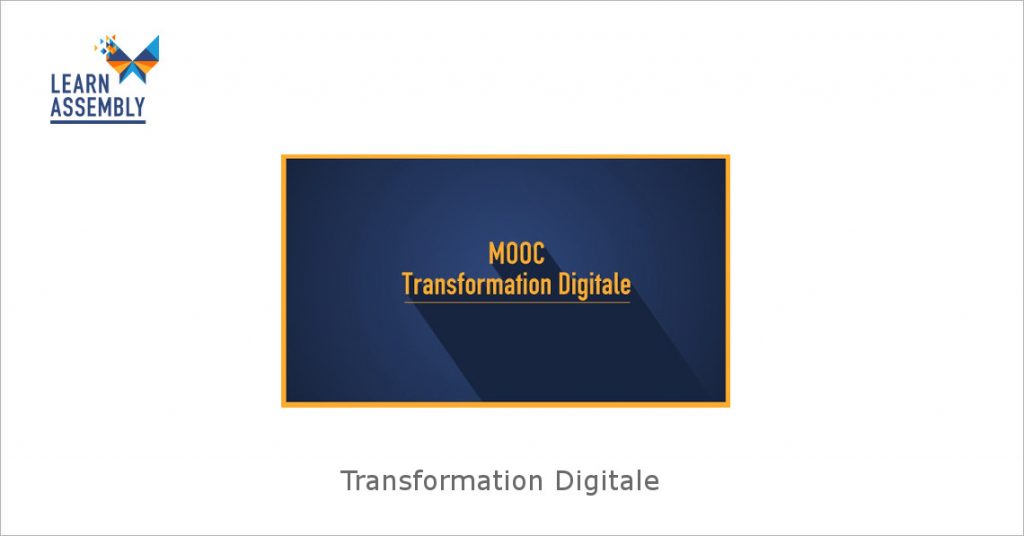 LEARN
ASSEMBLY

MOOC
Transformation Digitale

Transformation Digitale